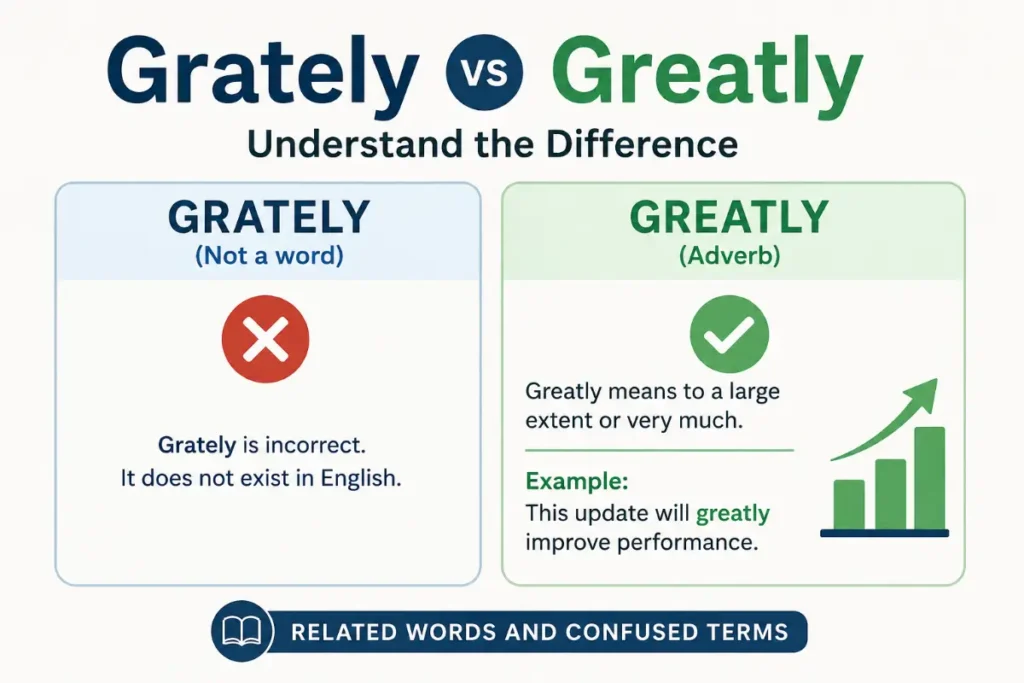 Grately vs Greatly

Understand the Difference

GRATELY
(Not a word)

Grately is incorrect.
It does not exist in English.

GREATLY
(Adverb)

Greatly means to a large extent or very much.

Example:
This update will greatly improve performance.

RELATED WORDS AND CONFUSED TERMS